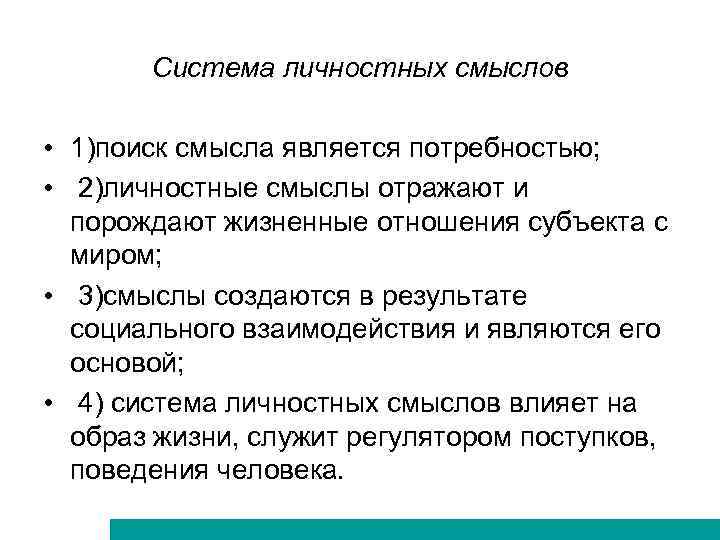 Система личностных смыслов

• 1)поиск смысла является потребностью;

• 2)личностные смыслы отражают и порождают жизненные отношения субъекта с миром;

• 3)смыслы создаются в результате социального взаимодействия и являются его основой;

• 4) система личностных смыслов влияет на образ жизни, служит регулятором поступков, поведения человека.